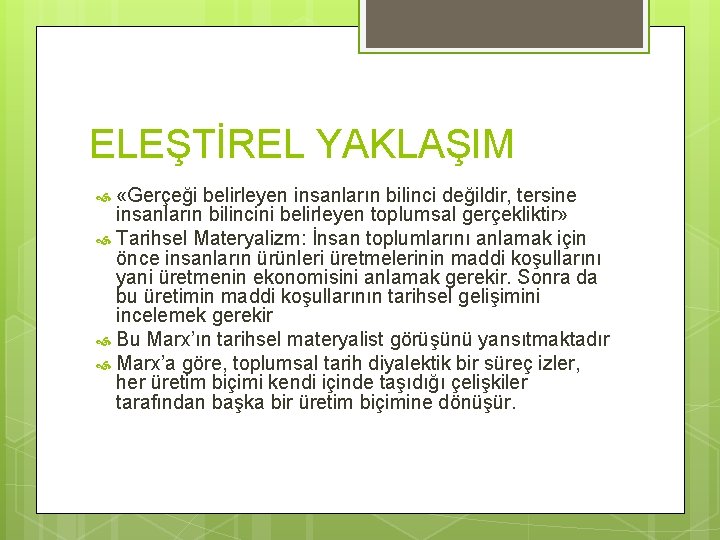 ELEŞTİREL YAKLAŞIM

«Gerçeği belirleyen insanların bilinci değildir, tersine insanların bilincini belirleyen toplumsal gerçekliktir»

Tarihsel Materyalizm: İnsan toplumlarını anlamak için önce insanların ürünleri üretmelerinin maddi koşullarını yani üretmenin ekonomisini anlamak gerekir. Sonra da bu üretimin maddi koşullarının tarihsel gelişimini incelemek gerekir

Bu Marx'ın tarihsel materyalist görüşünü yansıtmaktadır

Marx'a göre, toplumsal tarih diyalektik bir süreç izler, her üretim biçimi kendi içinde taşıdığı çelişkiler tarafından başka bir üretim biçimine dönüşür.